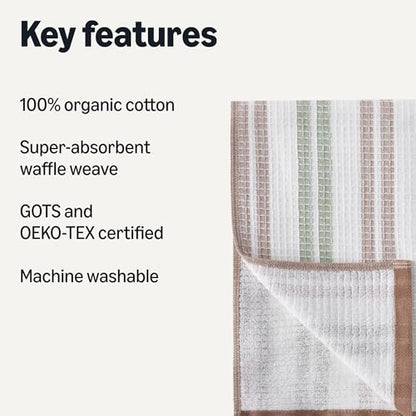 Key features

100% organic cotton

Super-absorbent waffle weave

GOTS and OEKO-TEX certified

Machine washable